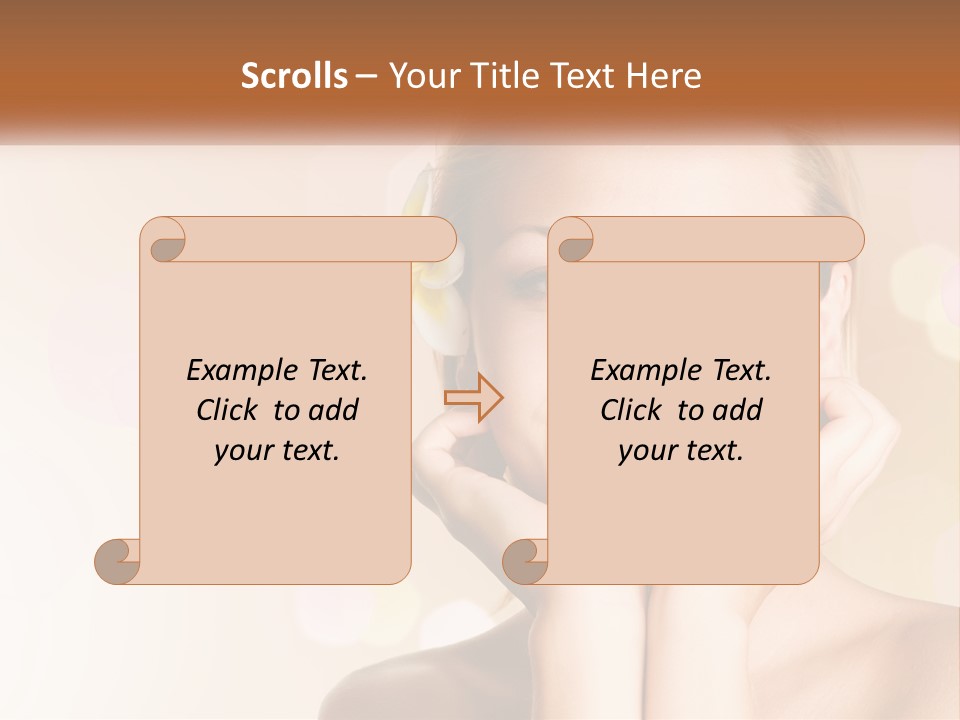 Scrolls – Your Title Text Here

Example Text. Click to add your text.

Example Text. Click to add your text.